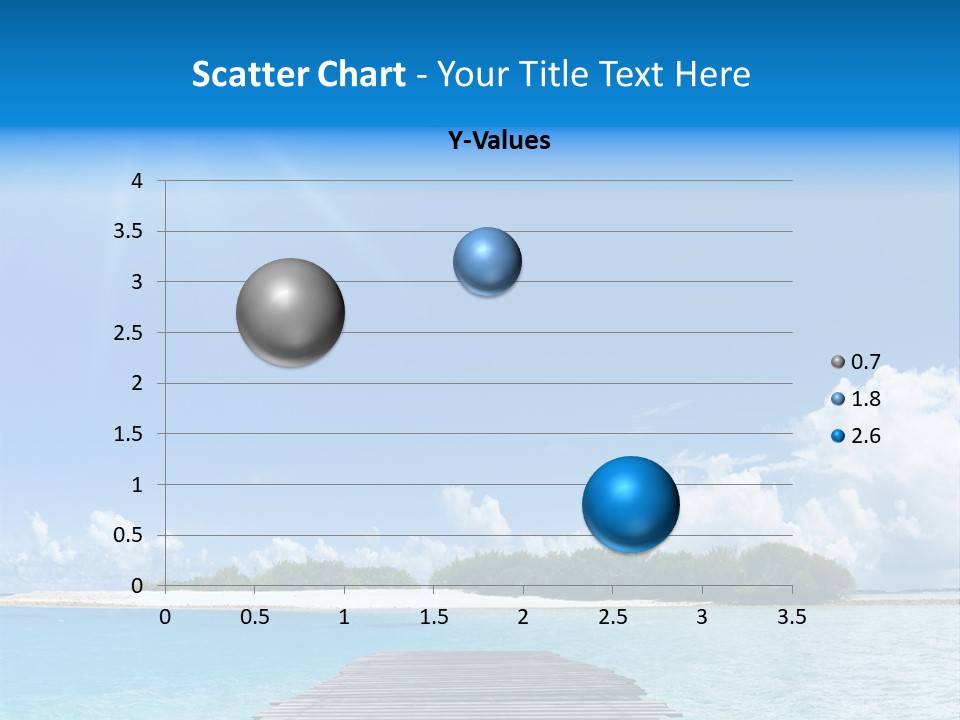 Scatter Chart - Your Title Text Here

Y-Values

4
3.5
3
2.5
2
1.5
1
0.5
0

0 0.5 1 1.5 2 2.5 3 3.5

0.7
1.8
2.6